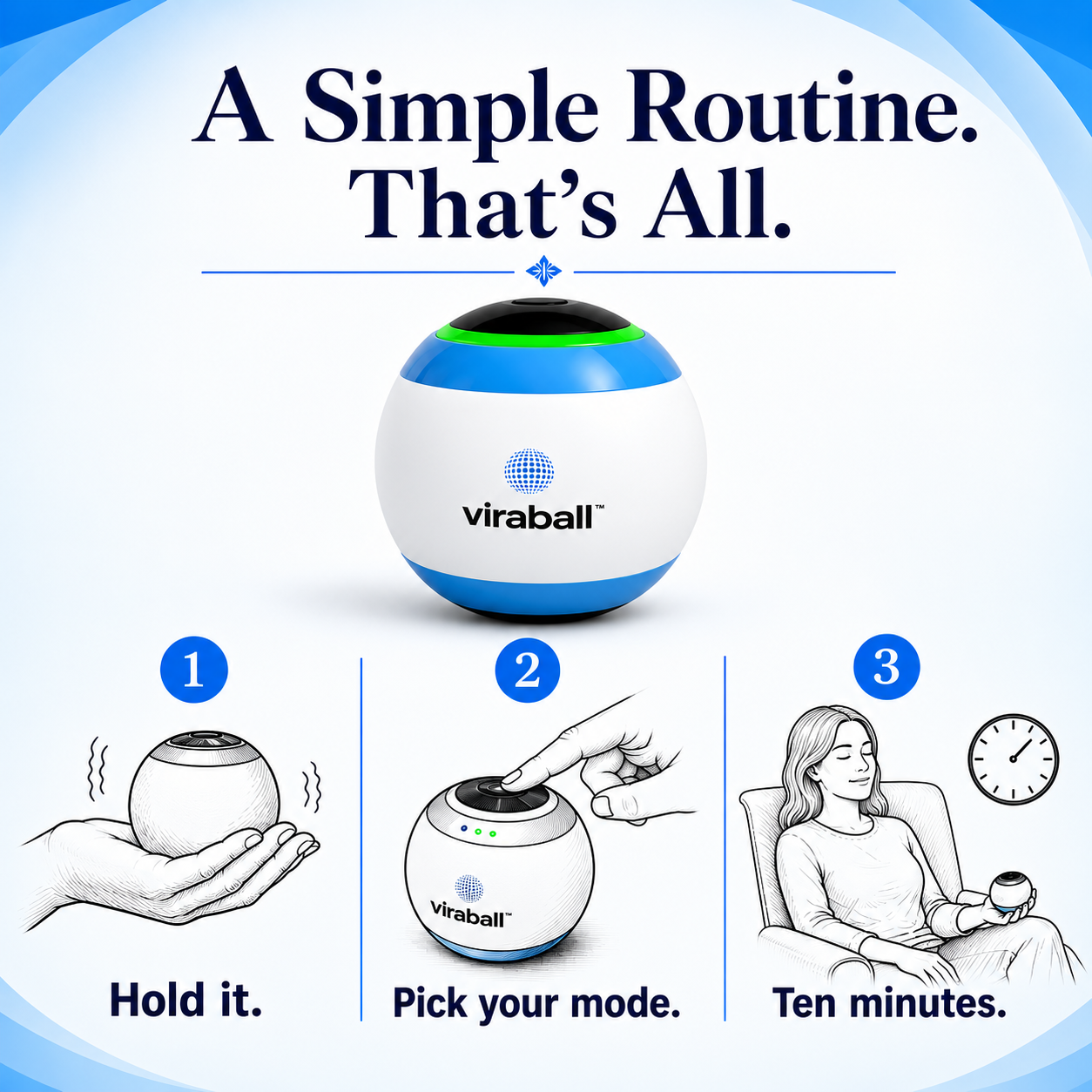 A Simple Routine.
That's All.

viraball™

1

Hold it.

2

viraball™

Pick your mode.

3

Ten minutes.